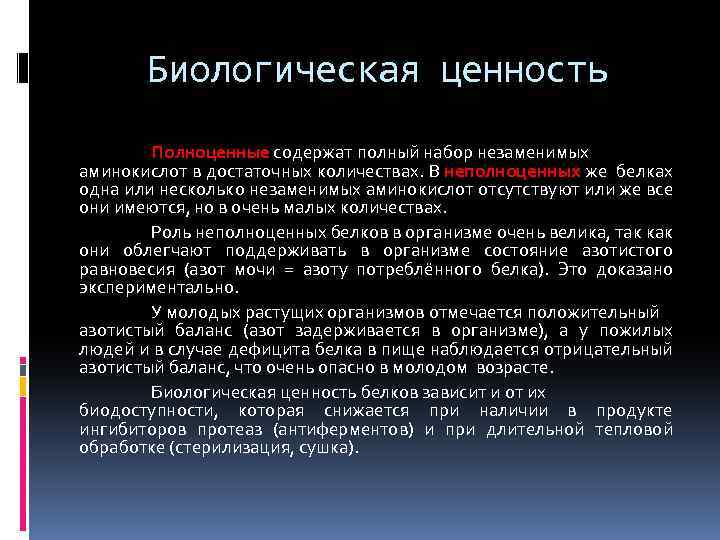 Биологическая ценность

Полноценные содержат полный набор незаменимых аминокислот в достаточных количествах. В неполноценных же белках одна или несколько незаменимых аминокислот отсутствуют или же все они имеются, но в очень малых количествах.

Роль неполноценных белков в организме очень велика, так как они облегчают поддерживать в организме состояние азотистого равновесия (азот мочи = азоту потреблённого белка). Это доказано экспериментально.

У молодых растущих организмов отмечается положительный азотистый баланс (азот задерживается в организме), а у пожилых людей и в случае дефицита белка в пище наблюдается отрицательный азотистый баланс, что очень опасно в молодом возрасте.

Биологическая ценность белков зависит и от их биодоступности, которая снижается при наличии в продукте ингибиторов протеаз (антиферментов) и при длительной тепловой обработке (стерилизация, сушка).